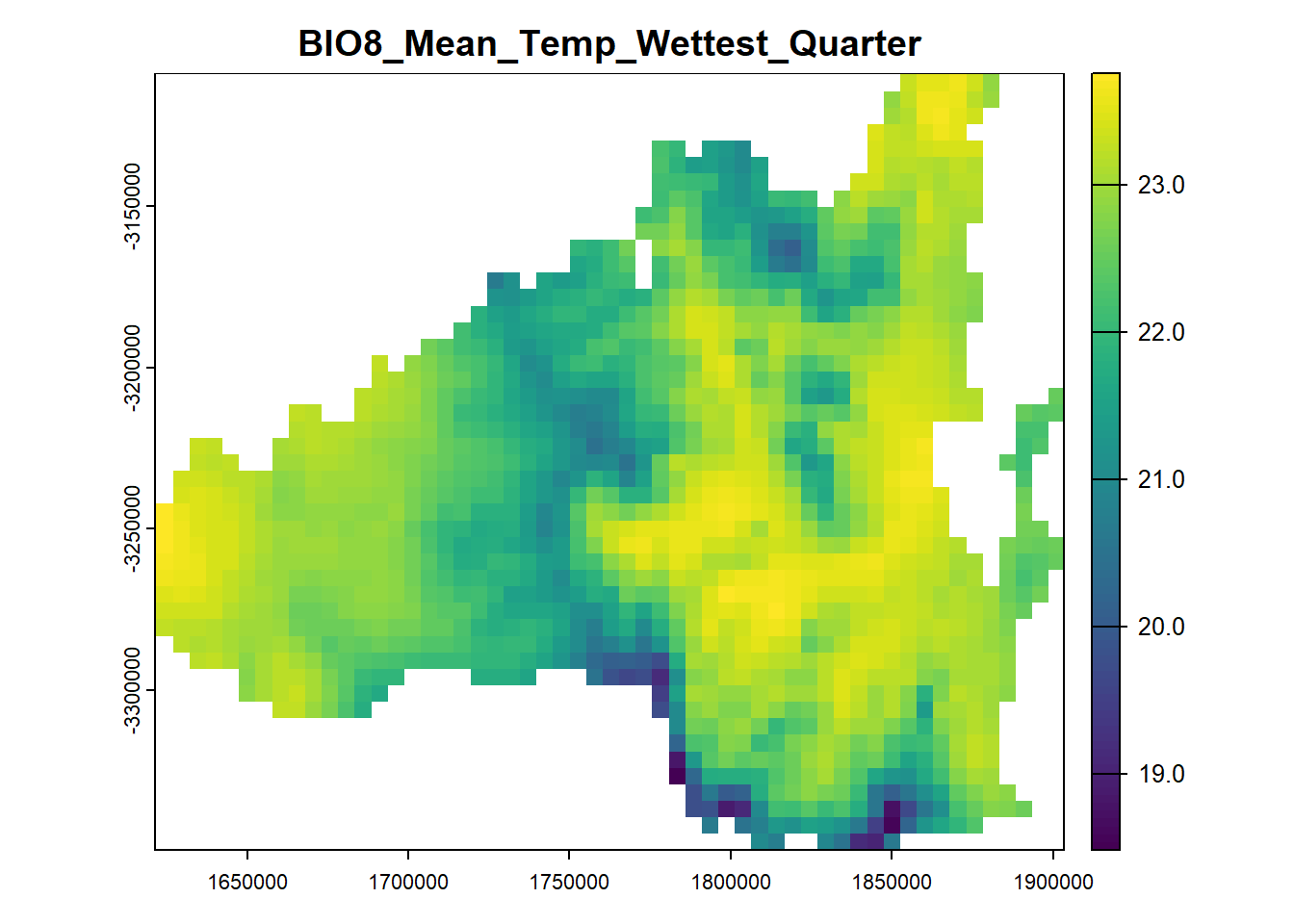 BIO8_Mean_Temp_Wettest_Quarter

-3150000
-3200000
-3250000
-3300000

1650000
1700000
1750000
1800000
1850000
1900000

23.0
22.0
21.0
20.0
19.0